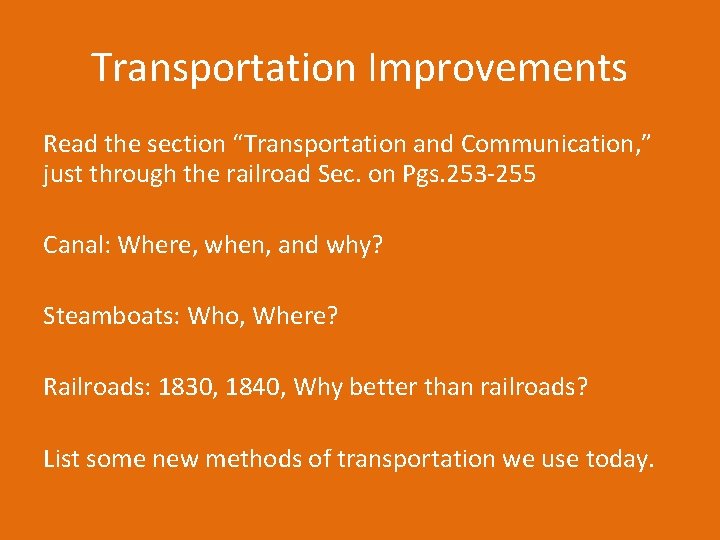 Transportation Improvements

Read the section “Transportation and Communication,” just through the railroad Sec. on Pgs.253-255

Canal: Where, when, and why?

Steamboats: Who, Where?

Railroads: 1830, 1840, Why better than railroads?

List some new methods of transportation we use today.